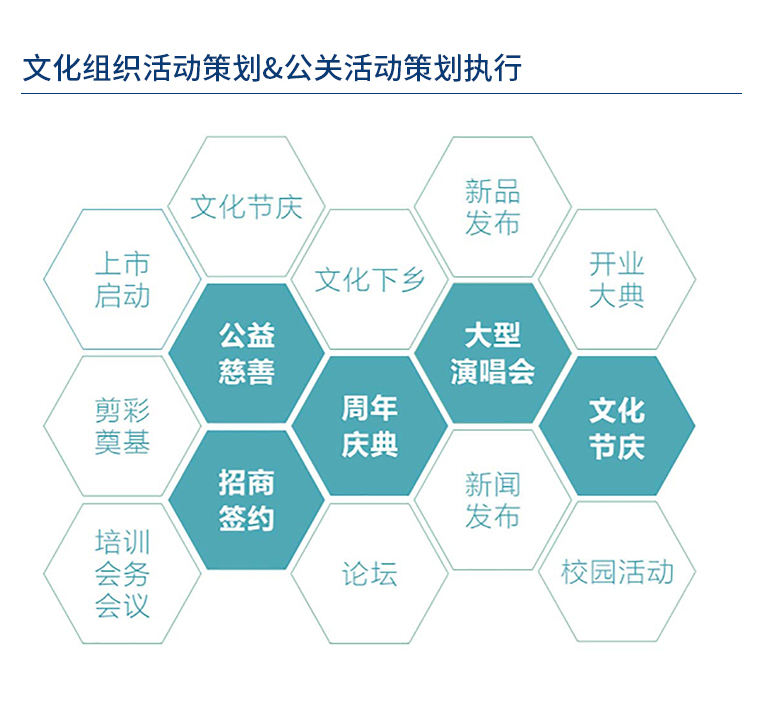 文化组织活动策划&公关活动策划执行

文化节庆

新品发布

上市启动

文化下乡

开业大典

公益慈善

大型演唱会

剪彩奠基

周年庆典

文化节庆

招商签约

新闻发布

培训会务会议

论坛

校园活动